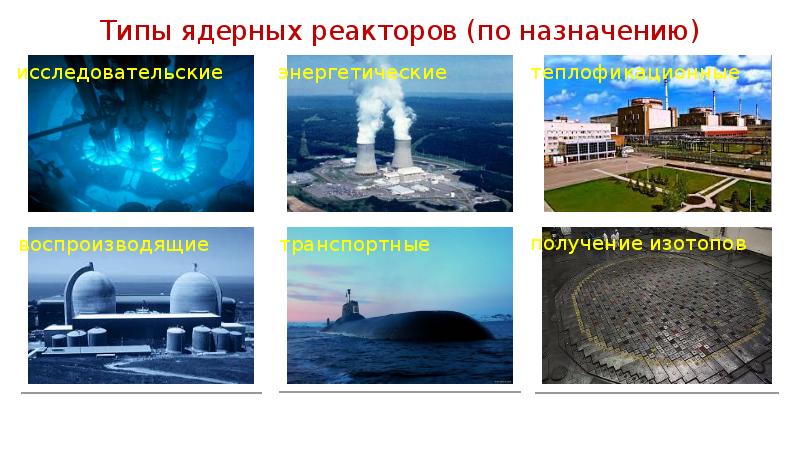 Типы ядерных реакторов (по назначению)

исследовательские

энергетические

теплофикационные

воспроизводящие

транспортные

получение изотопов